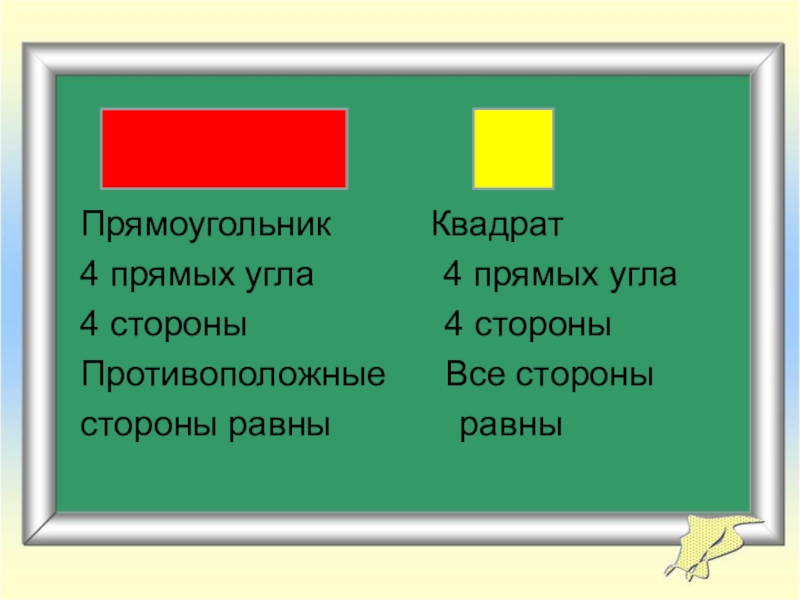 Прямоугольник
4 прямых угла
4 стороны
Противоположные стороны равны

Квадрат
4 прямых угла
4 стороны
Все стороны равны